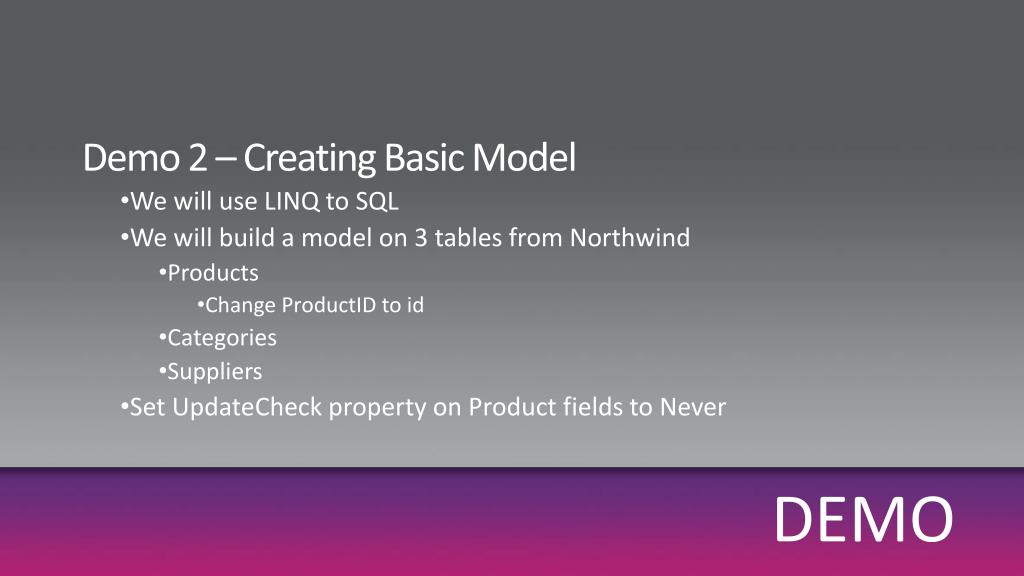 Demo 2 – Creating Basic Model
•We will use LINQ to SQL
•We will build a model on 3 tables from Northwind
•Products
•Change ProductID to id
•Categories
•Suppliers
•Set UpdateCheck property on Product fields to Never

DEMO